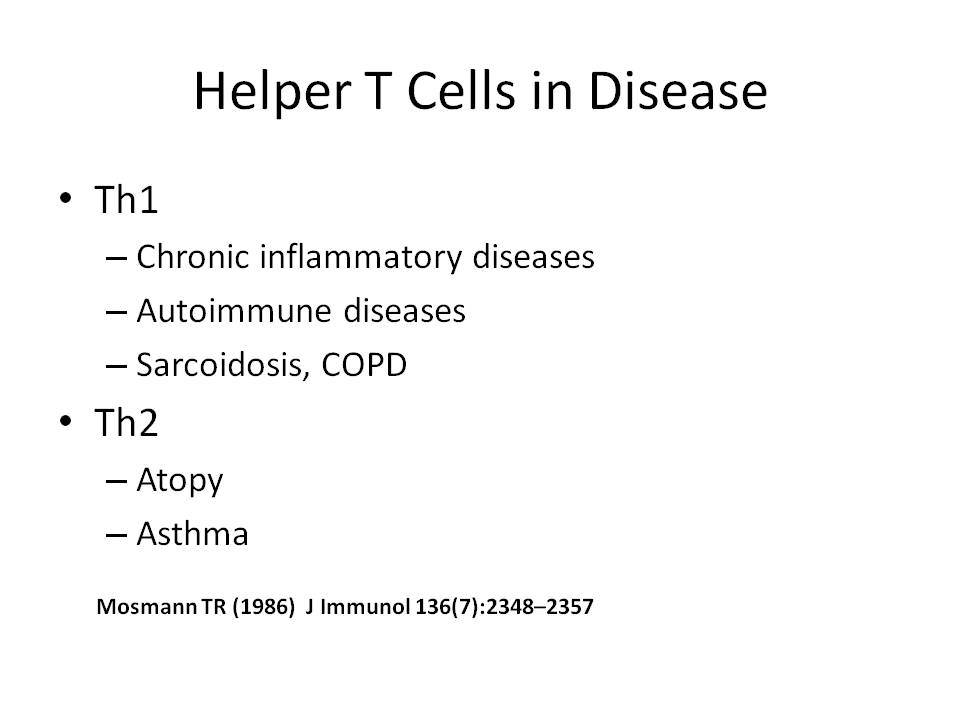 Helper T Cells in Disease

• Th1
– Chronic inflammatory diseases
– Autoimmune diseases
– Sarcoidosis, COPD

• Th2
– Atopy
– Asthma

Mosmann TR (1986) J Immunol 136(7):2348–2357